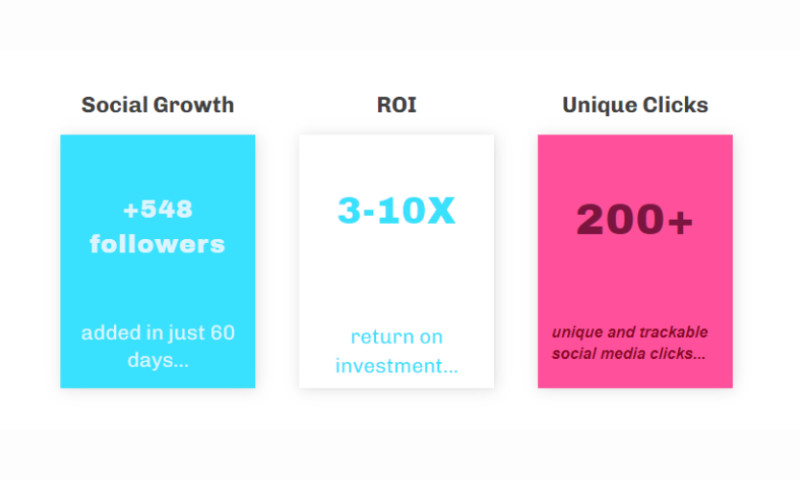 Social Growth

+548 followers

added in just 60 days...

ROI

3-10X

return on investment...

Unique Clicks

200+

unique and trackable social media clicks...